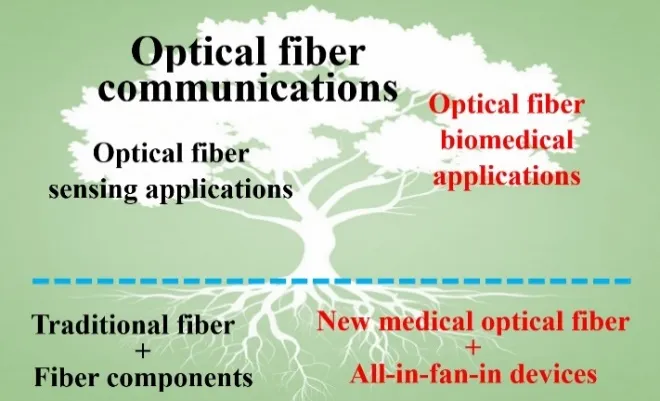 Optical fiber communications

Optical fiber sensing applications

Optical fiber biomedical applications

Traditional fiber
+
Fiber components

New medical optical fiber
+
All-in-fan-in devices